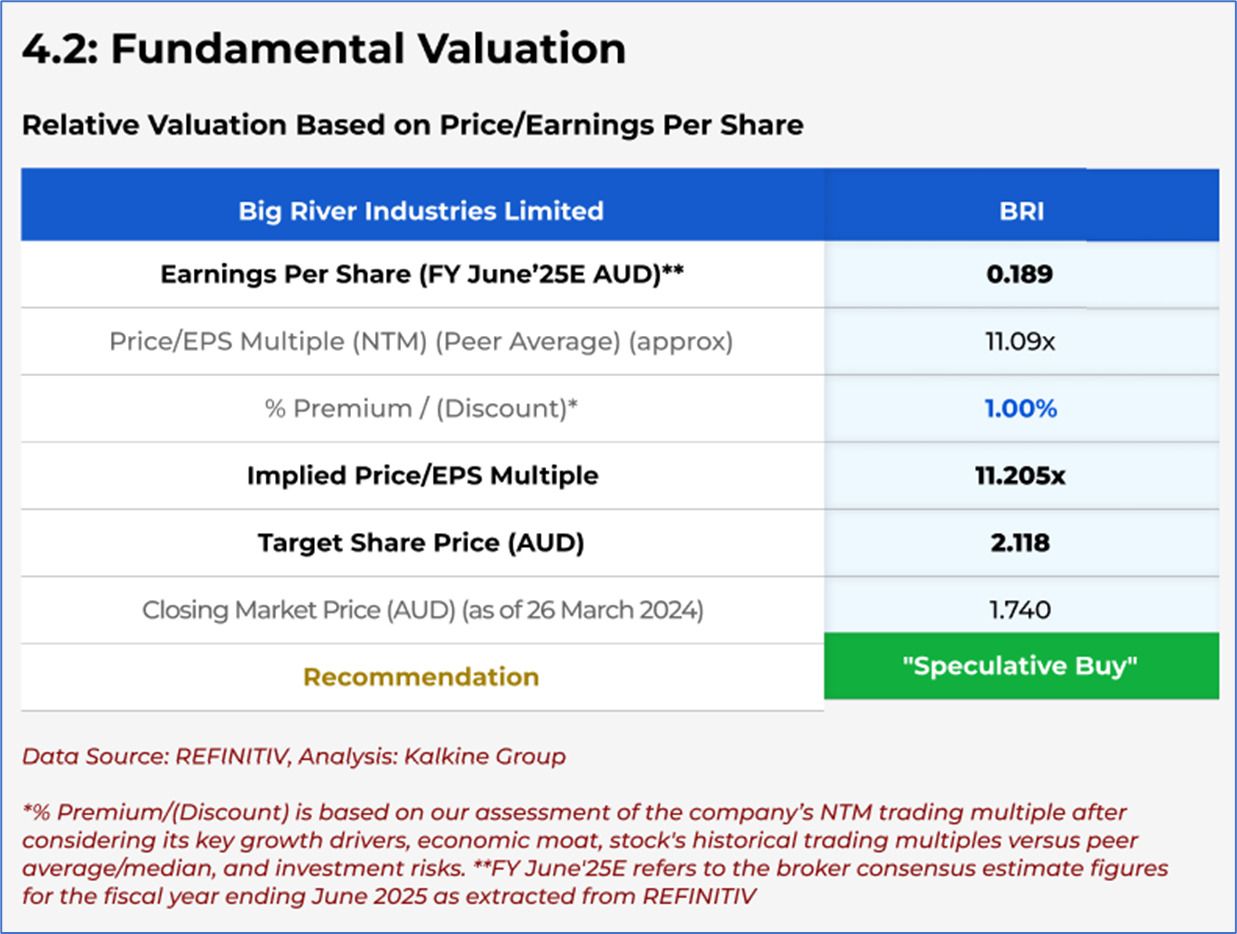 4.2: Fundamental Valuation

Relative Valuation Based on Price/Earnings Per Share

| Big River Industries Limited | BRI |
|---|---|
| Earnings Per Share (FY June’25E AUD)** | 0.189 |
| Price/EPS Multiple (NTM) (Peer Average) (approx) | 11.09x |
| % Premium / (Discount)* | 1.00% |
| Implied Price/EPS Multiple | 11.205x |
| Target Share Price (AUD) | 2.118 |
| Closing Market Price (AUD) (as of 26 March 2024) | 1.740 |
| Recommendation | "Speculative Buy" |

Data Source: REFINITIV, Analysis: Kalkine Group

*% Premium/(Discount) is based on our assessment of the company’s NTM trading multiple after considering its key growth drivers, economic moat, stock's historical trading multiples versus peer average/median, and investment risks. **FY June'25E refers to the broker consensus estimate figures for the fiscal year ending June 2025 as extracted from REFINITIV